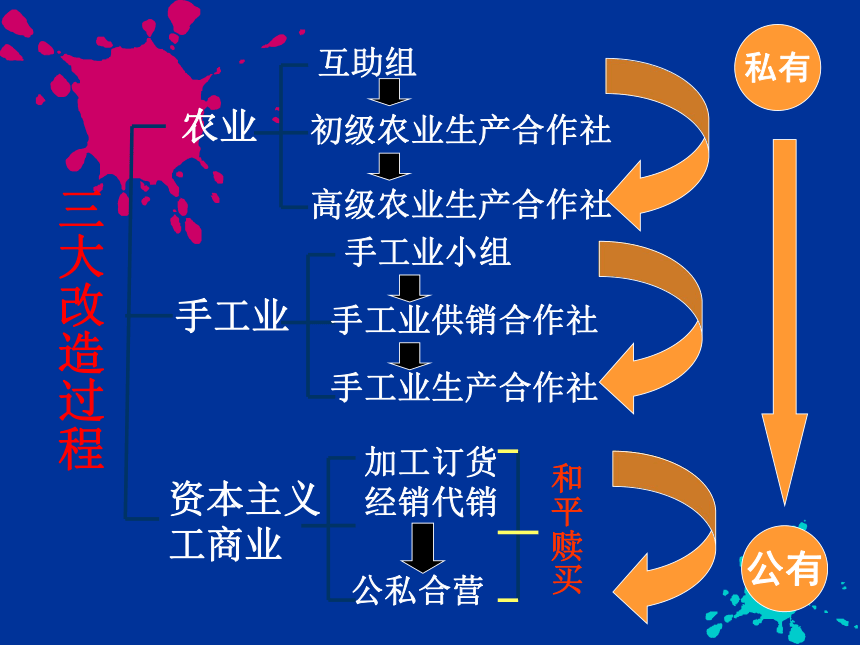 三大改造过程

农业
互助组
初级农业生产合作社
高级农业生产合作社

手工业
手工业小组
手工业供销合作社
手工业生产合作社

资本主义工商业
加工订货
经销代销
公私合营

和平赎买

私有
公有